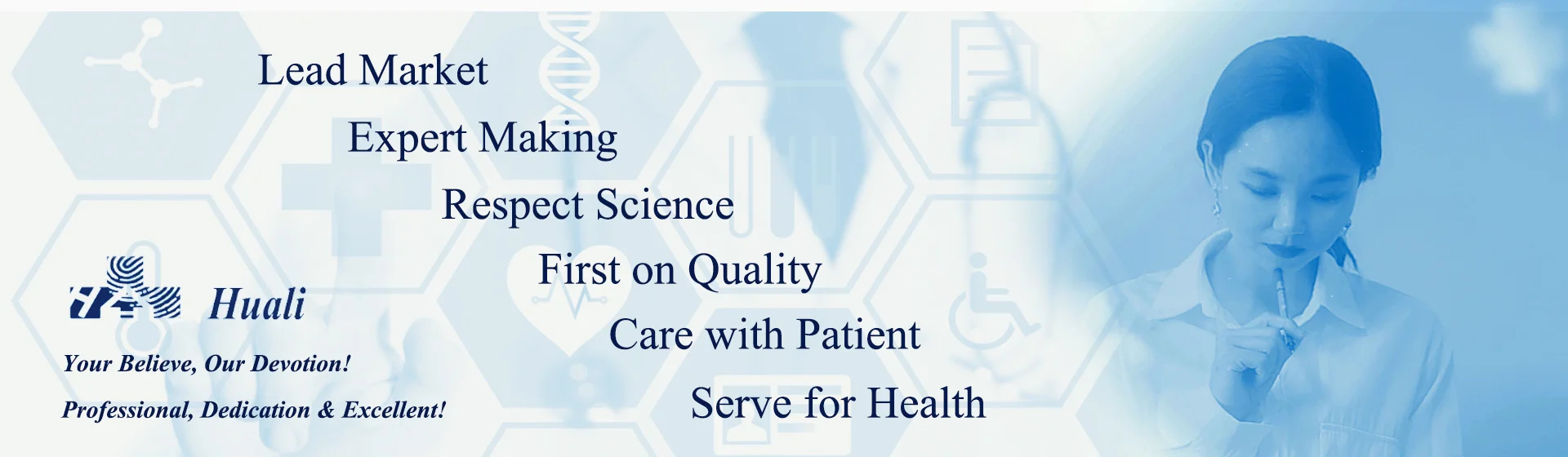 Lead Market

Expert Making

Respect Science

First on Quality

Care with Patient

Serve for Health

Huali

Your Believe, Our Devotion!

Professional, Dedication & Excellent!